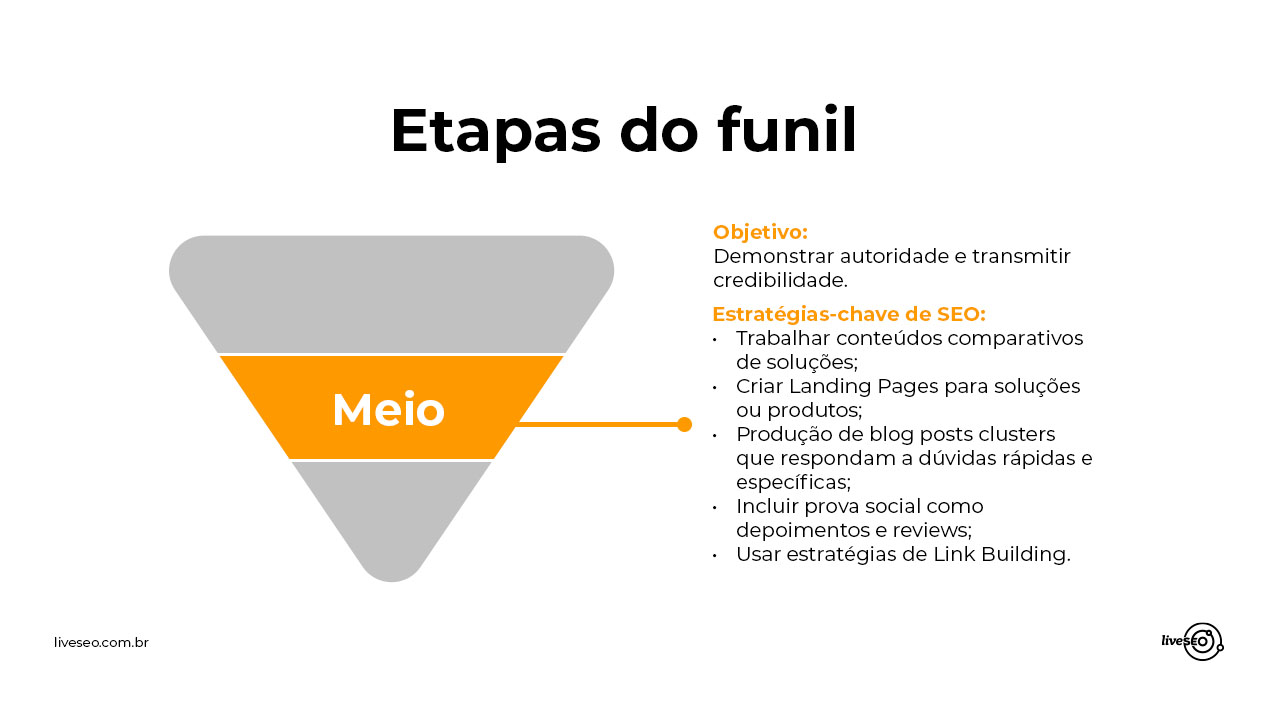 Etapas do funil

Meio

Objetivo:
Demonstrar autoridade e transmitir credibilidade.

Estratégias-chave de SEO:
• Trabalhar conteúdos comparativos de soluções;
• Criar Landing Pages para soluções ou produtos;
• Produção de blog posts clusters que respondam a dúvidas rápidas e específicas;
• Incluir prova social como depoimentos e reviews;
• Usar estratégias de Link Building.

liveseo.com.br

liveSEO